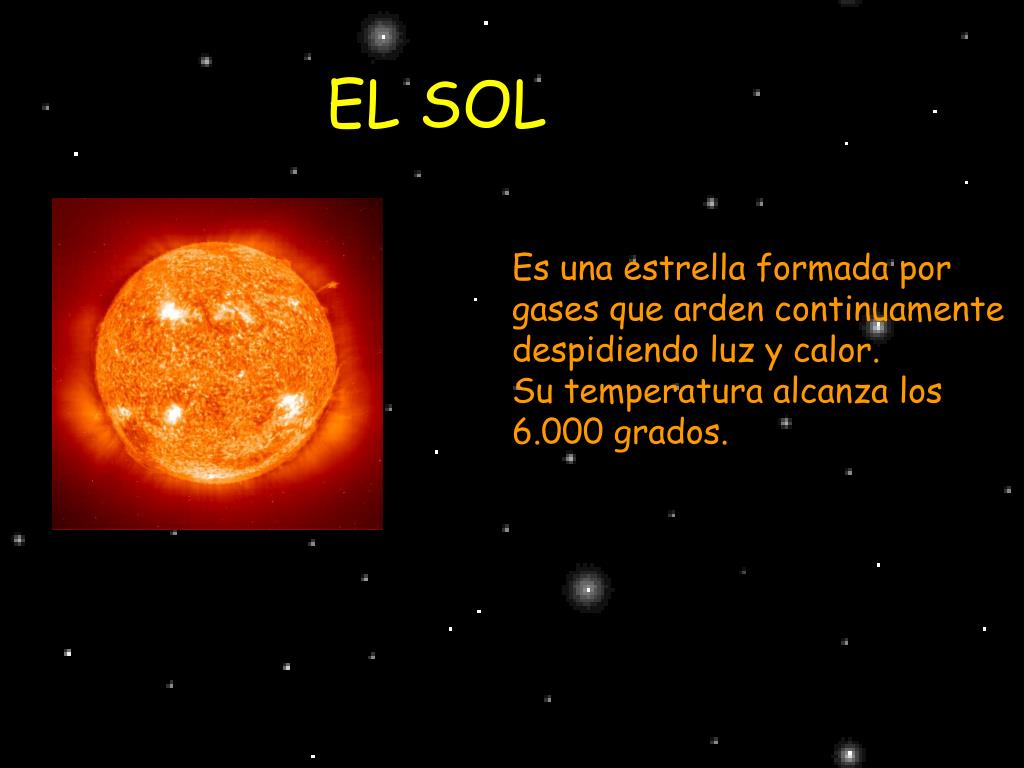 EL SOL

Es una estrella formada por gases que arden continuamente despidiendo luz y calor.
Su temperatura alcanza los 6.000 grados.